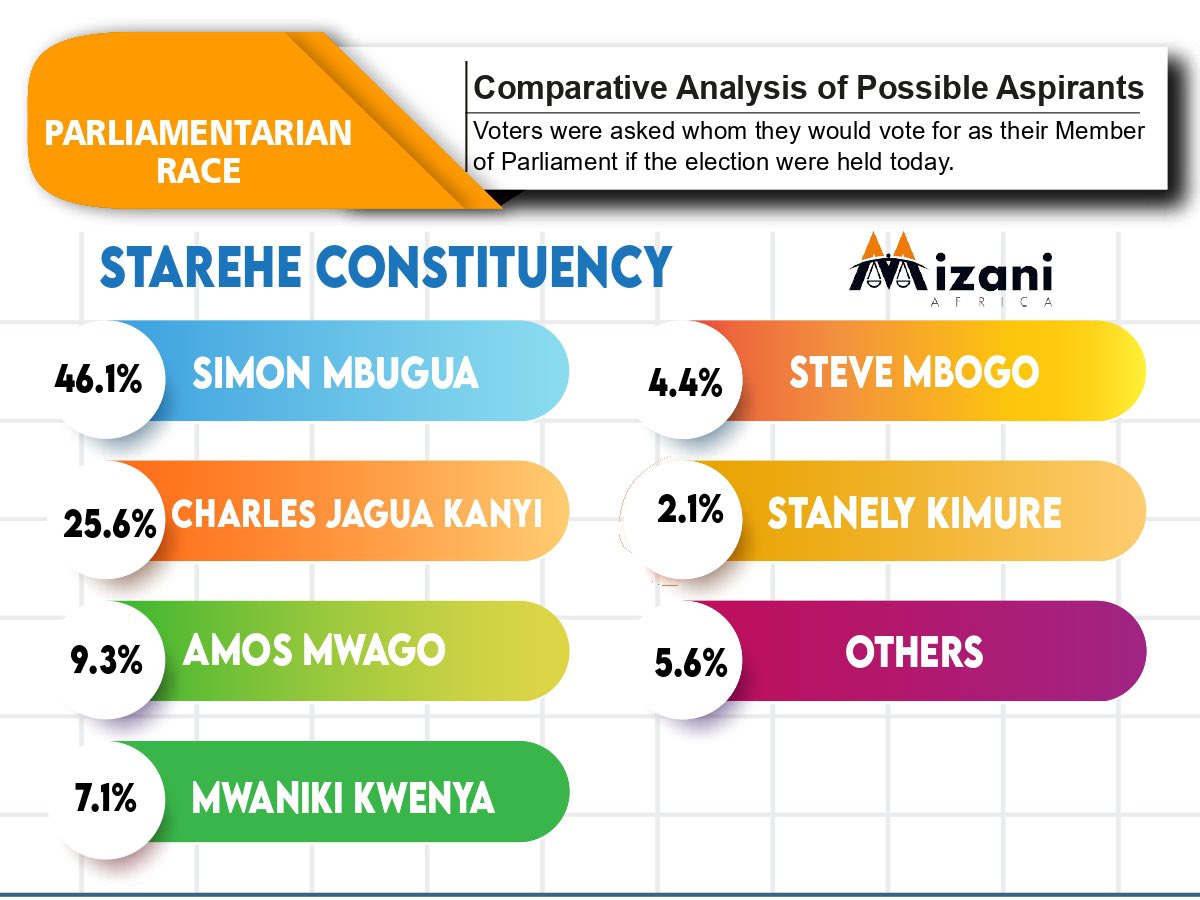 PARLIAMENTARIAN RACE

Comparative Analysis of Possible Aspirants

Voters were asked whom they would vote for as their Member of Parliament if the election were held today.

STAREHE CONSTITUENCY

Mizani AFRICA

46.1% SIMON MBUGUA

25.6% CHARLES JAGUA KANYI

9.3% AMOS MWAGO

7.1% MWANIKI KWENYA

4.4% STEVE MBOGO

2.1% STANELY KIMURE

5.6% OTHERS